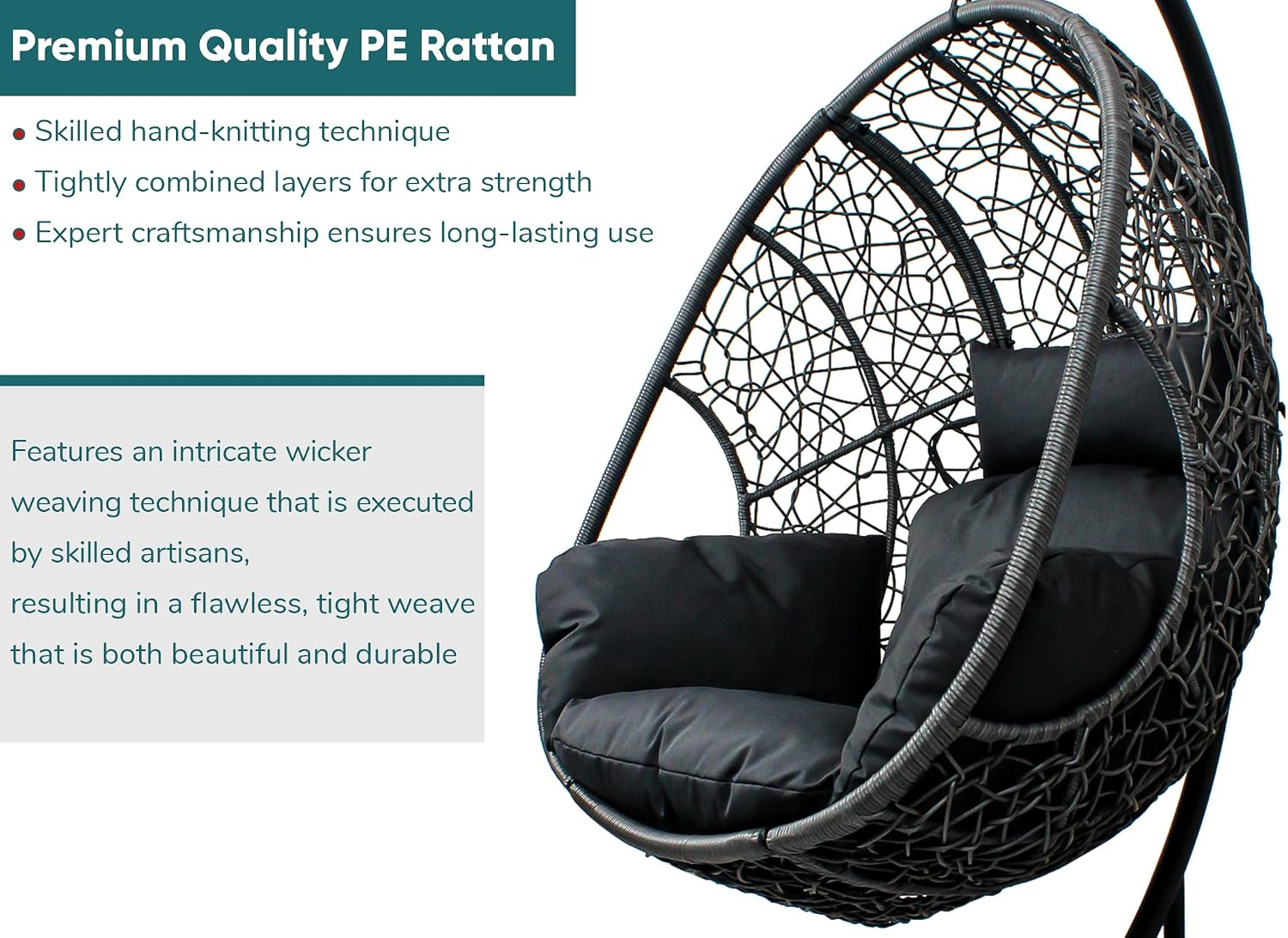 Premium Quality PE Rattan

• Skilled hand-knitting technique
• Tightly combined layers for extra strength
• Expert craftsmanship ensures long-lasting use

Features an intricate wicker weaving technique that is executed by skilled artisans,
resulting in a flawless, tight weave that is both beautiful and durable